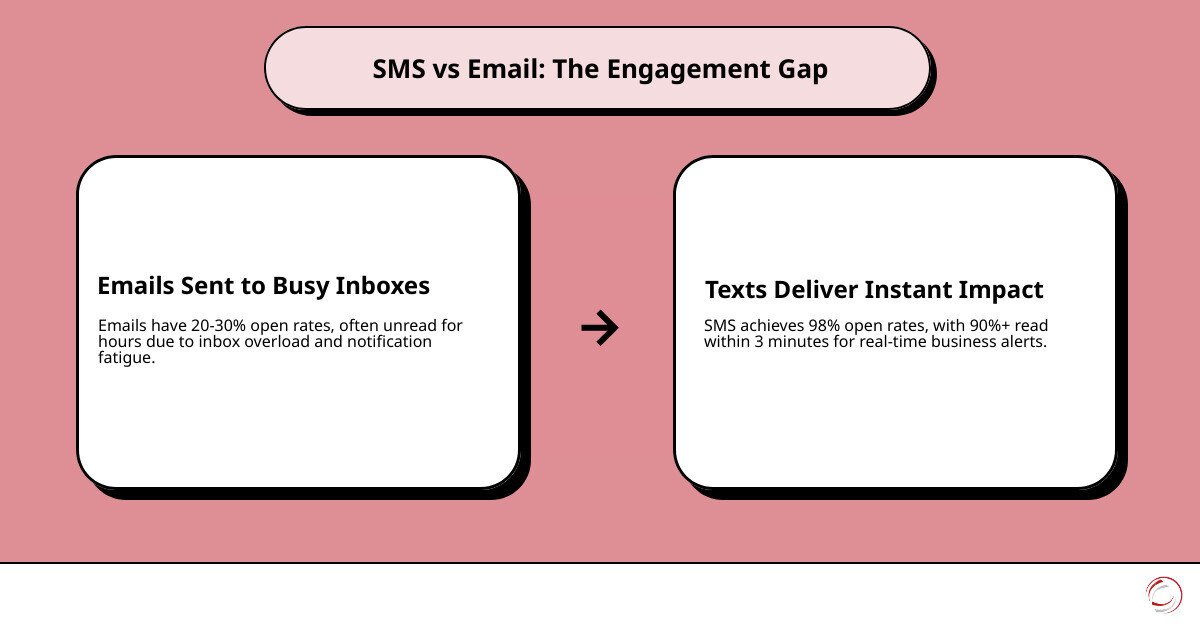 SMS vs Email: The Engagement Gap

Emails Sent to Busy Inboxes

Emails have 20-30% open rates, often unread for hours due to inbox overload and notification fatigue.

Texts Deliver Instant Impact

SMS achieves 98% open rates, with 90%+ read within 3 minutes for real-time business alerts.